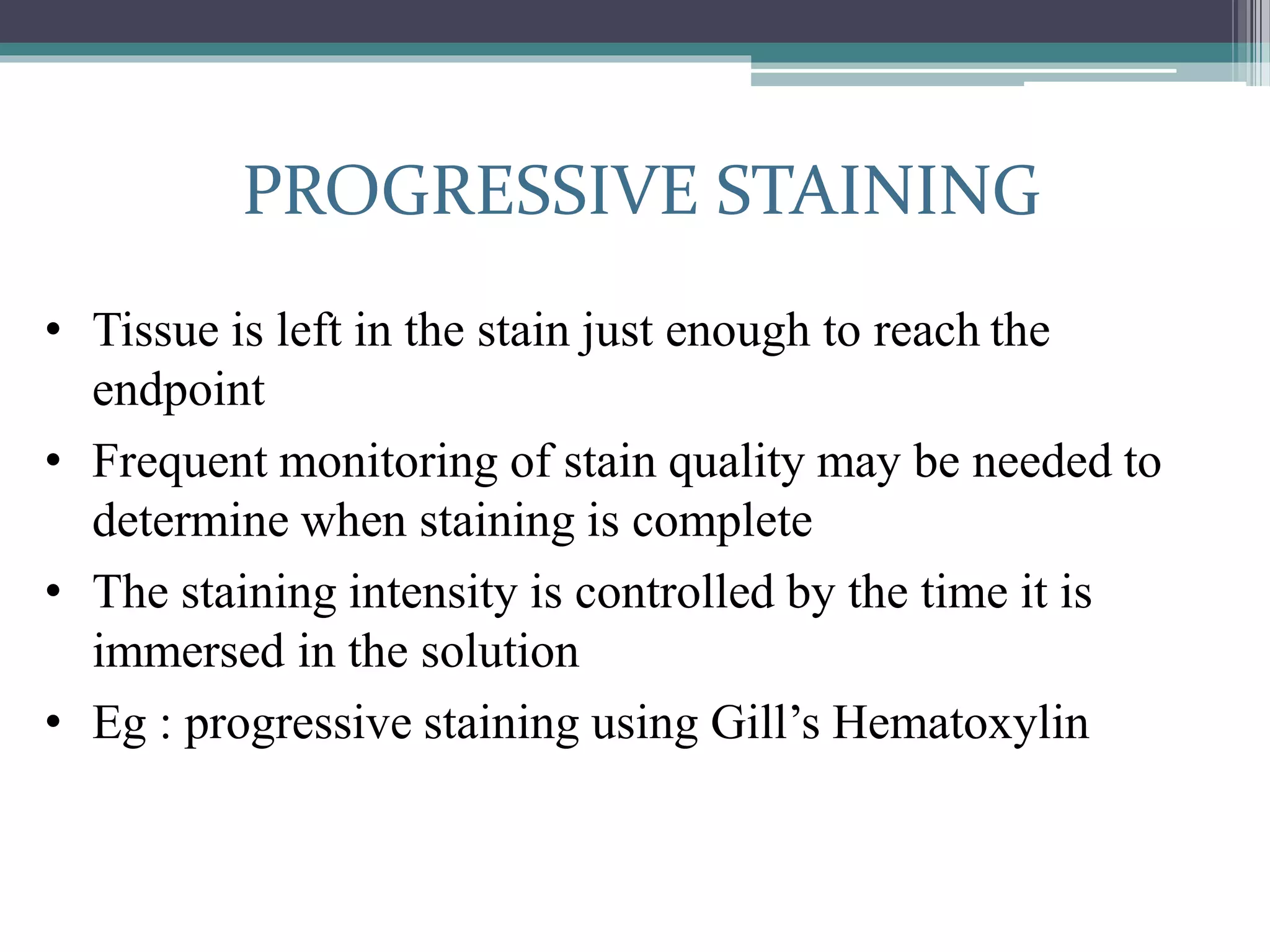 PROGRESSIVE STAINING

• Tissue is left in the stain just enough to reach the endpoint
• Frequent monitoring of stain quality may be needed to determine when staining is complete
• The staining intensity is controlled by the time it is immersed in the solution
• Eg : progressive staining using Gill’s Hematoxylin